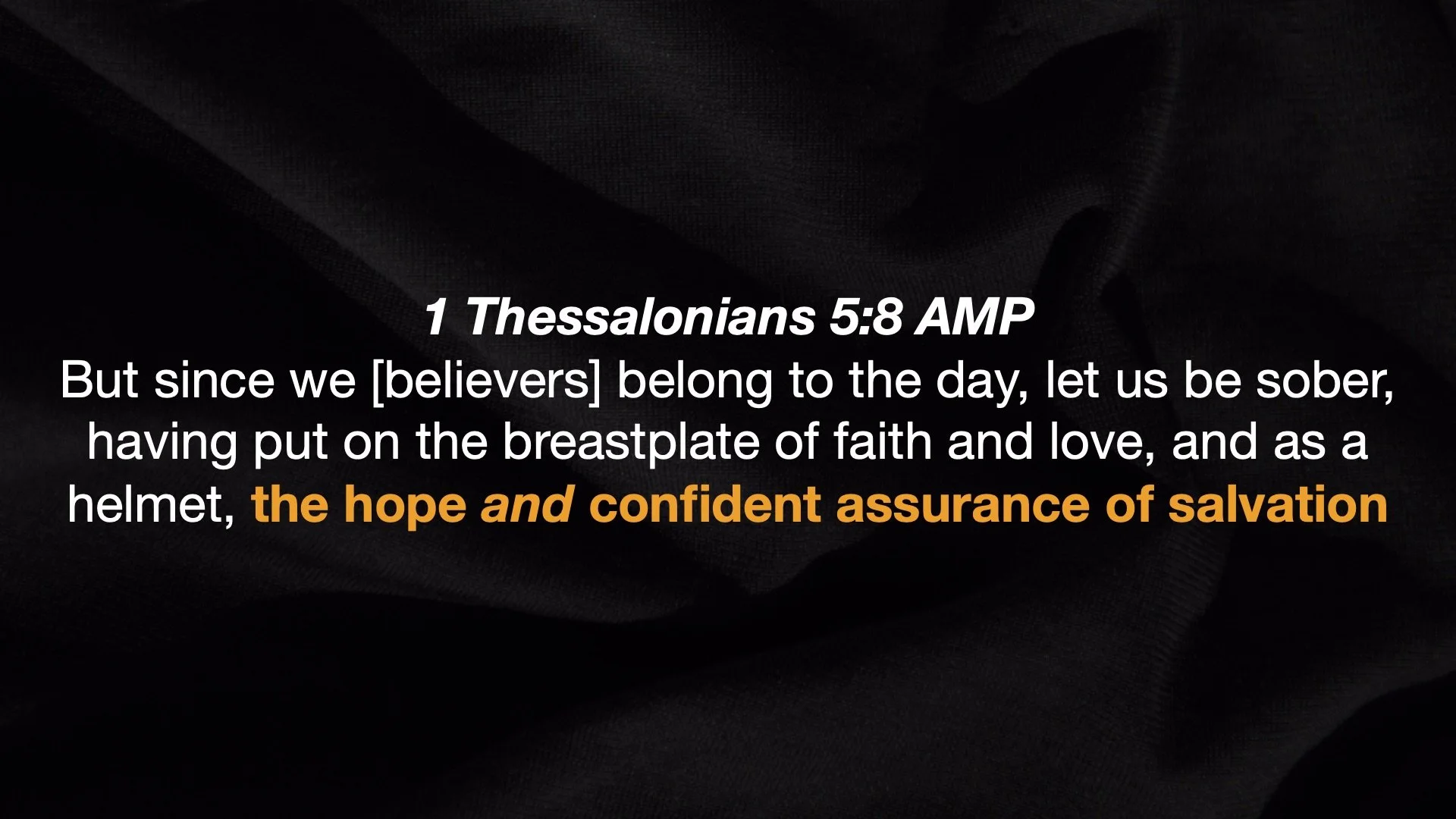 1 Thessalonians 5:8 AMP
But since we [believers] belong to the day, let us be sober, having put on the breastplate of faith and love, and as a helmet, the hope and confident assurance of salvation